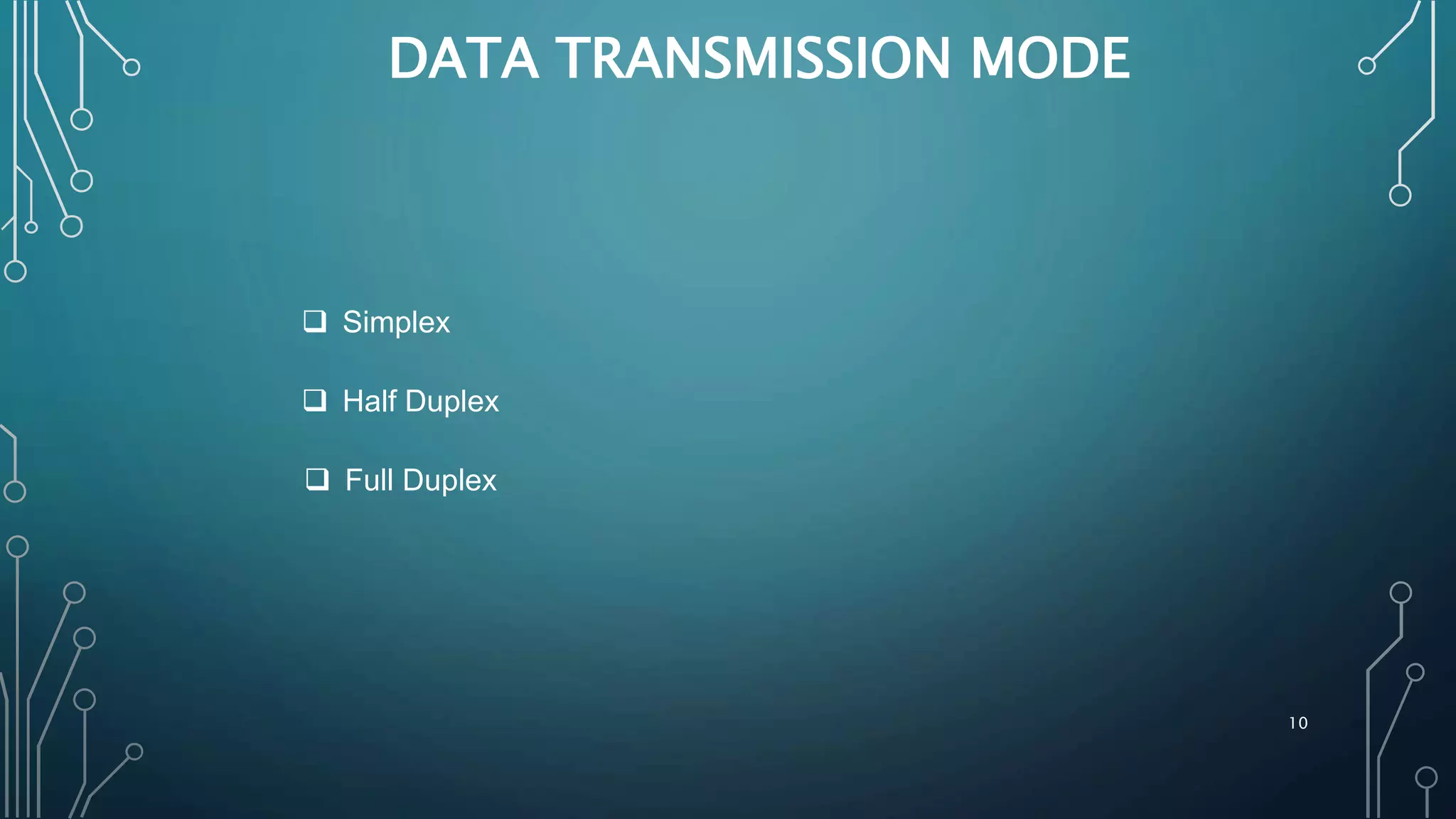 DATA TRANSMISSION MODE

❑ Simplex

❑ Half Duplex

❑ Full Duplex

10